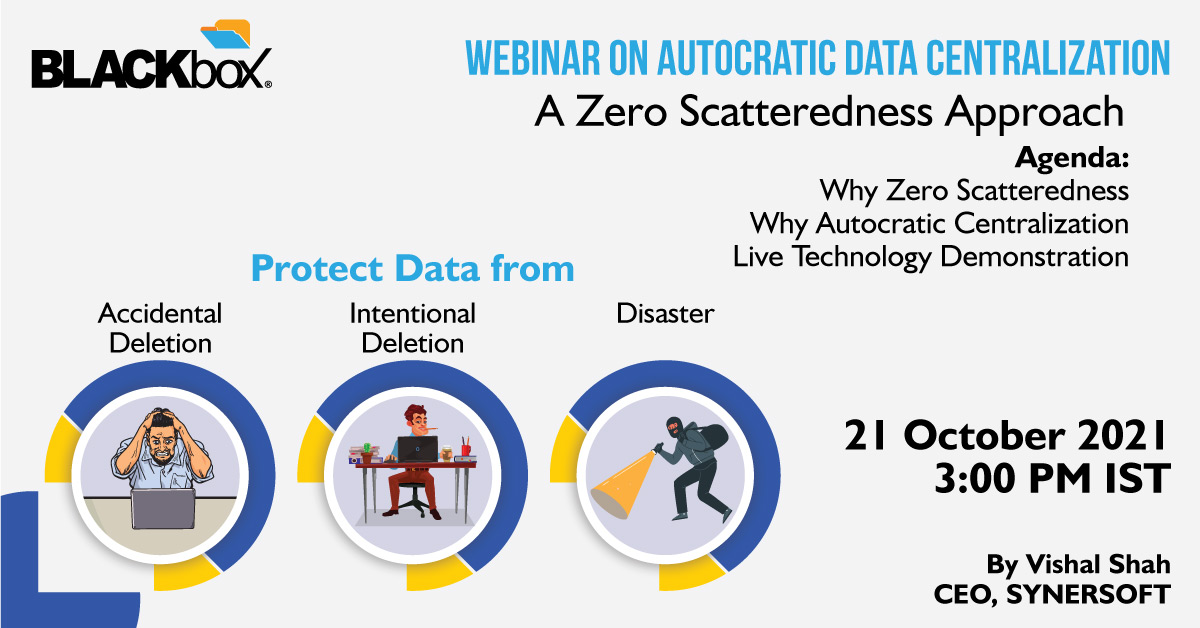 BLACKbox®

WEBINAR ON AUTOCRATIC DATA CENTRALIZATION

A Zero Scatteredness Approach

Agenda:
Why Zero Scatteredness
Why Autocratic Centralization
Live Technology Demonstration

Protect Data from

Accidental Deletion

Intentional Deletion

Disaster

21 October 2021
3:00 PM IST

By Vishal Shah
CEO, SYNERSOFT